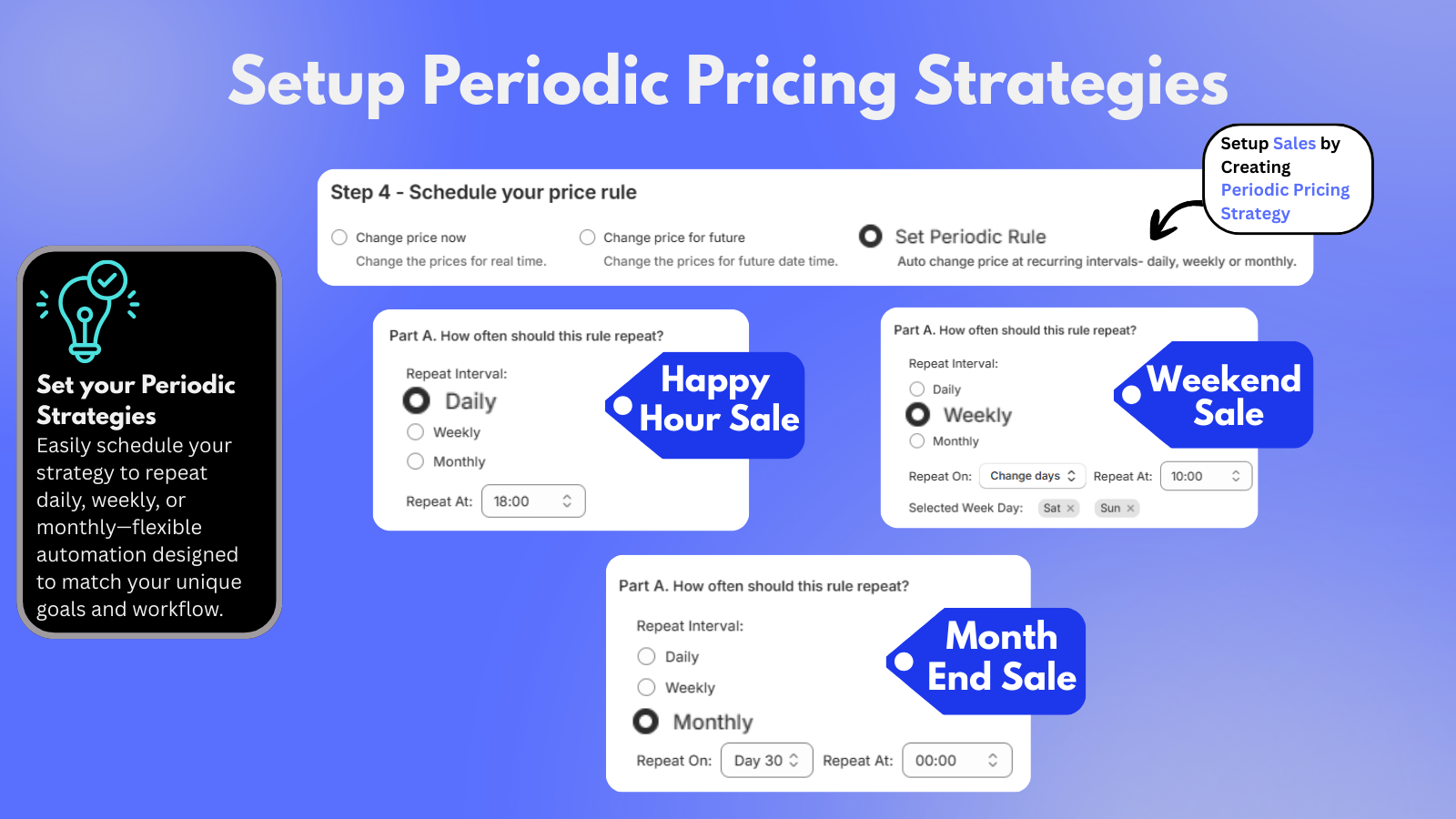 Setup Periodic Pricing Strategies

Setup Sales by Creating Periodic Pricing Strategy

Step 4 - Schedule your price rule

Change price now
Change the prices for real time.

Change price for future
Change the prices for future date time.

Set Periodic Rule
Auto change price at recurring intervals- daily, weekly or monthly.

Set your Periodic Strategies
Easily schedule your strategy to repeat daily, weekly, or monthly—flexible automation designed to match your unique goals and workflow.

Part A. How often should this rule repeat?
Repeat Interval:
Daily
Weekly
Monthly
Repeat At: 18:00

Happy Hour Sale

Part A. How often should this rule repeat?
Repeat Interval:
Daily
Weekly
Monthly
Repeat On: Change days Repeat At: 10:00
Selected Week Day: Sat × Sun ×

Weekend Sale

Part A. How often should this rule repeat?
Repeat Interval:
Daily
Weekly
Monthly
Repeat On: Day 30 Repeat At: 00:00

Month End Sale